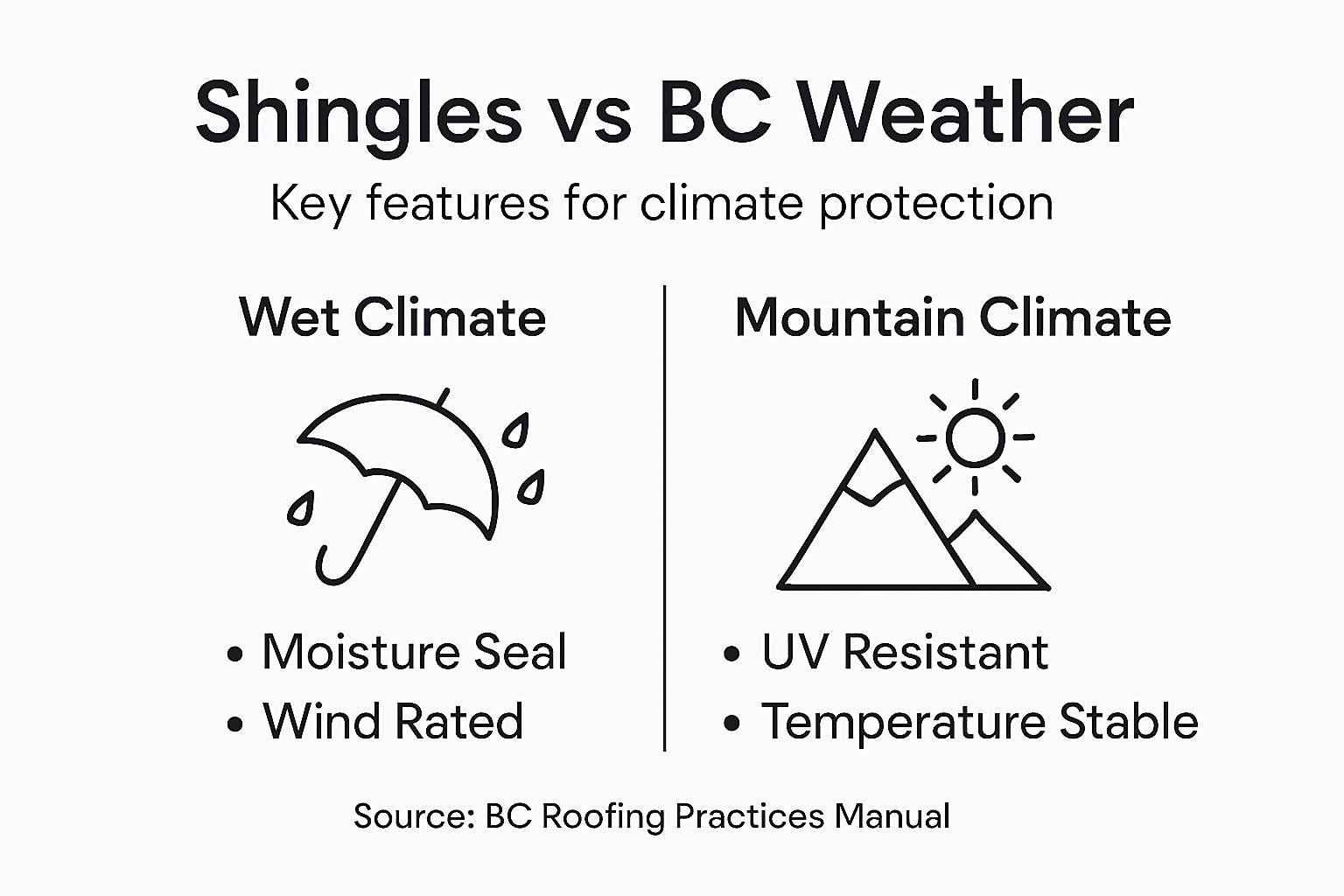 Shingles vs BC Weather

Key features for climate protection

Wet Climate

• Moisture Seal
• Wind Rated

Mountain Climate

• UV Resistant
• Temperature Stable

Source: BC Roofing Practices Manual